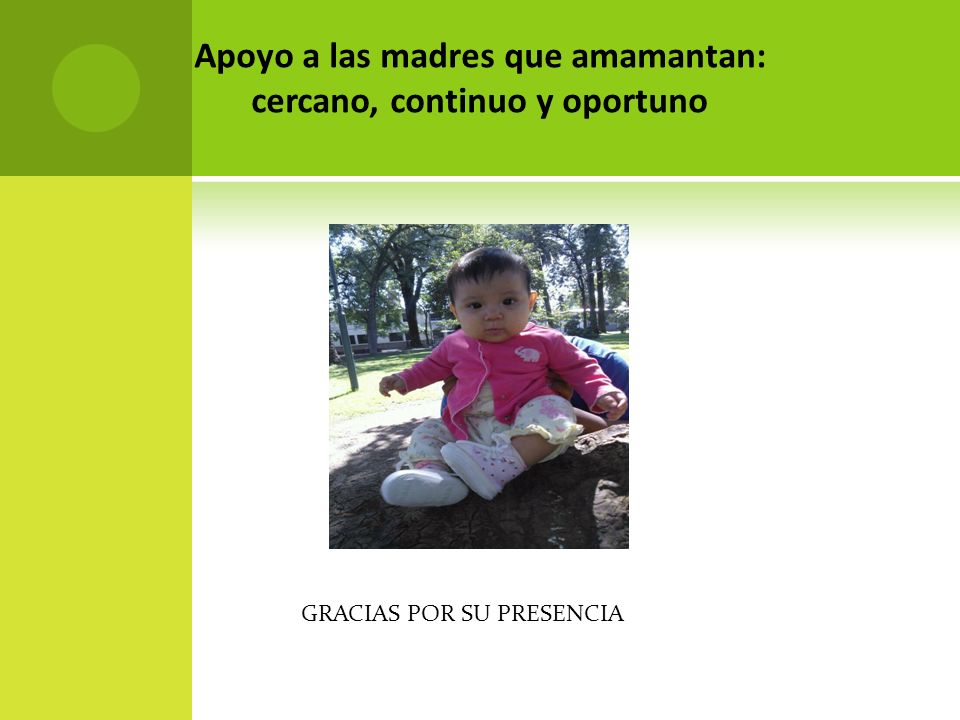 Apoyo a las madres que amamantan: cercano, continuo y oportuno

GRACIAS POR SU PRESENCIA